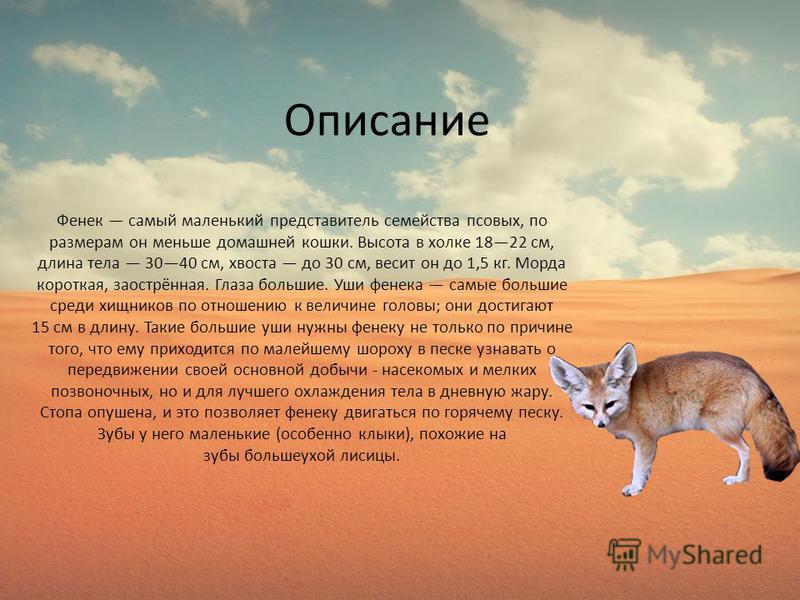 Описание

Фенек — самый маленький представитель семейства псовых, по размерам он меньше домашней кошки. Высота в холке 18—22 см, длина тела — 30—40 см, хвоста — до 30 см, весит он до 1,5 кг. Морда короткая, заострённая. Глаза большие. Уши фенека — самые большие среди хищников по отношению к величине головы; они достигают 15 см в длину. Такие большие уши нужны фенеку не только по причине того, что ему приходится по малейшему шороху в песке узнавать о передвижении своей основной добычи - насекомых и мелких позвоночных, но и для лучшего охлаждения тела в дневную жару. Стопа опушена, и это позволяет фенеку двигаться по горячему песку. Зубы у него маленькие (особенно клыки), похожие на зубы большеухой лисицы.

MyShared